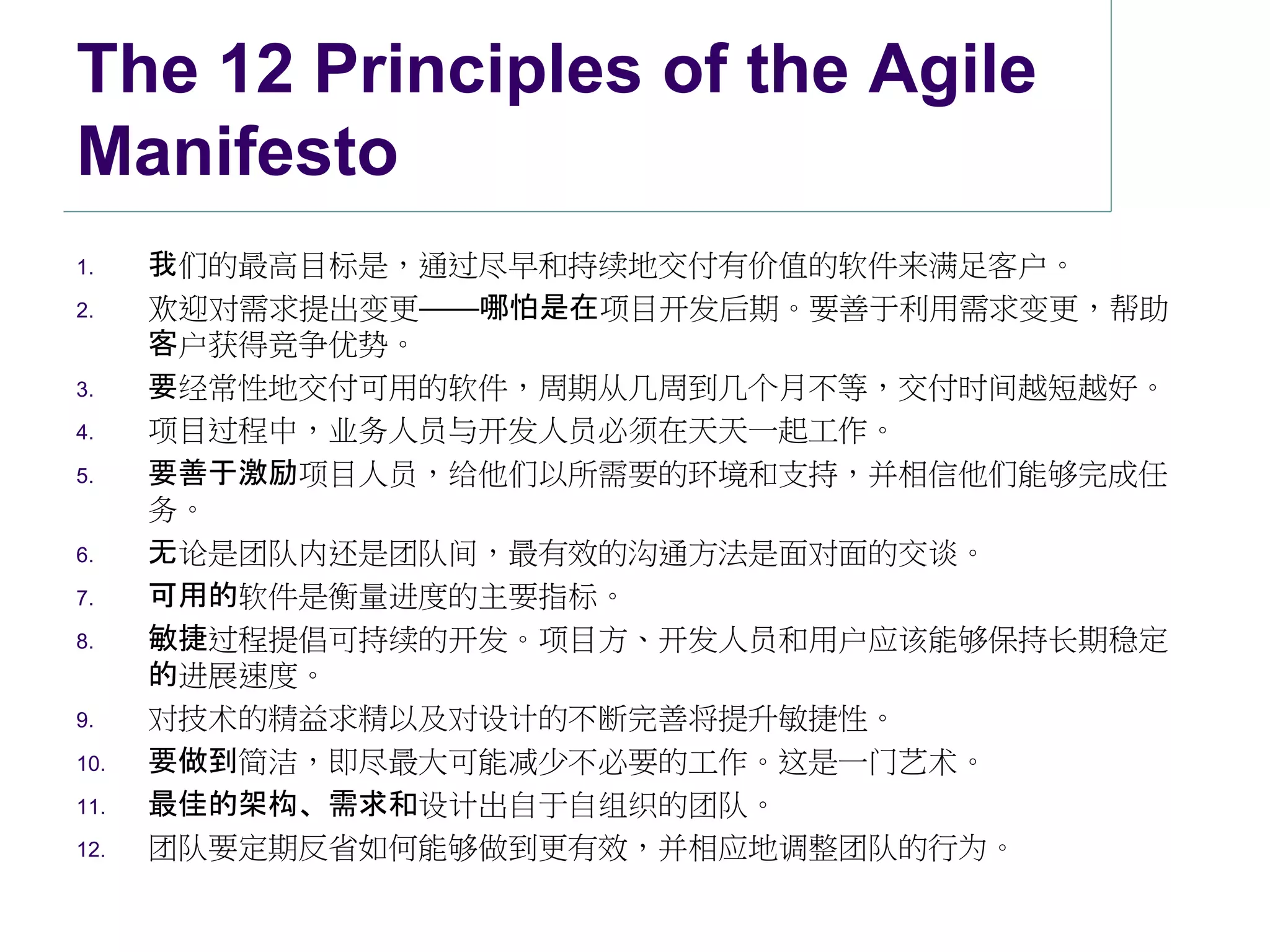 The 12 Principles of the Agile Manifesto

1. 我们的最高目标是，通过尽早和持续地交付有价值的软件来满足客户。
2. 欢迎对需求提出变更——哪怕是在项目开发后期。要善于利用需求变更，帮助客户获得竞争优势。
3. 要经常性地交付可用的软件，周期从几周到几个月不等，交付时间越短越好。
4. 项目过程中，业务人员与开发人员必须在天天一起工作。
5. 要善于激励项目人员，给他们以所需要的环境和支持，并相信他们能够完成任务。
6. 无论是团队内还是团队间，最有效的沟通方法是面对面的交谈。
7. 可用的软件是衡量进度的主要指标。
8. 敏捷过程提倡可持续的开发。项目方、开发人员和用户应该能够保持长期稳定的进展速度。
9. 对技术的精益求精以及对设计的不断完善将提升敏捷性。
10. 要做到简洁，即尽最大可能减少不必要的工作。这是一门艺术。
11. 最佳的架构、需求和设计出自于自组织的团队。
12. 团队要定期反省如何能够做到更有效，并相应地调整团队的行为。